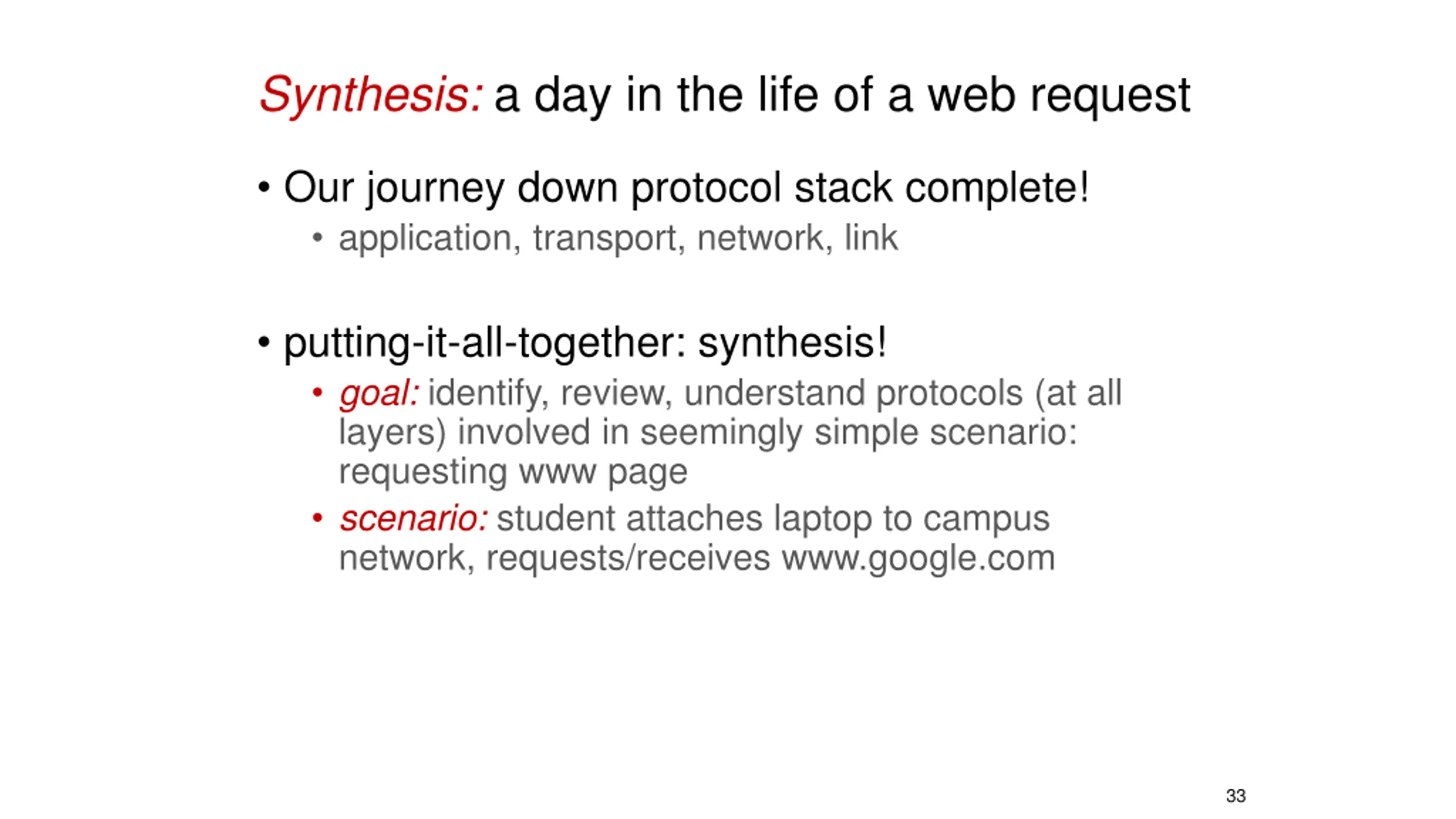 Synthesis: a day in the life of a web request

• Our journey down protocol stack complete!
  • application, transport, network, link

• putting-it-all-together: synthesis!
  • goal: identify, review, understand protocols (at all layers) involved in seemingly simple scenario: requesting www page
  • scenario: student attaches laptop to campus network, requests/receives www.google.com

33